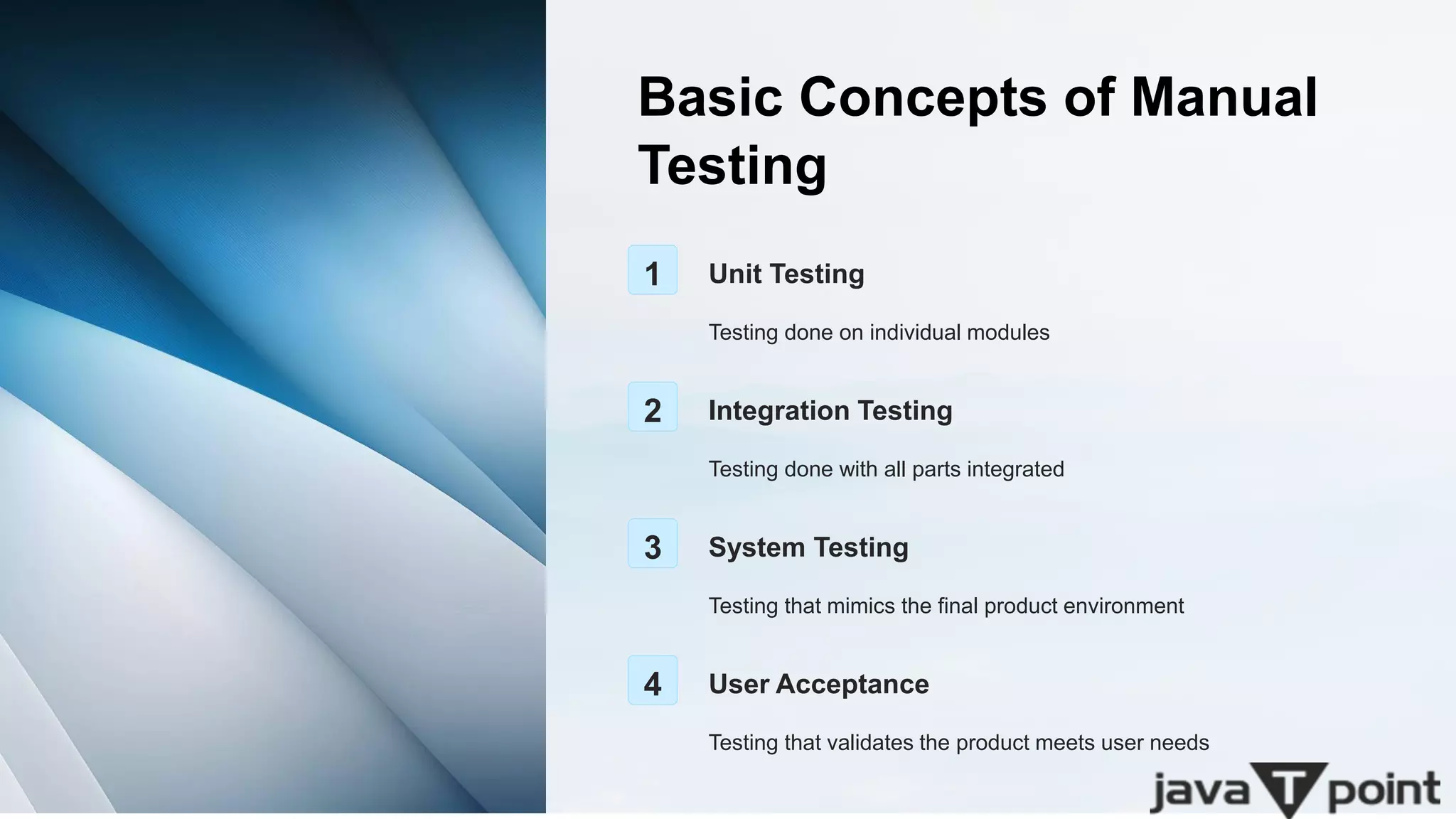 Basic Concepts of Manual Testing

1 Unit Testing

Testing done on individual modules

2 Integration Testing

Testing done with all parts integrated

3 System Testing

Testing that mimics the final product environment

4 User Acceptance

Testing that validates the product meets user needs

java T point